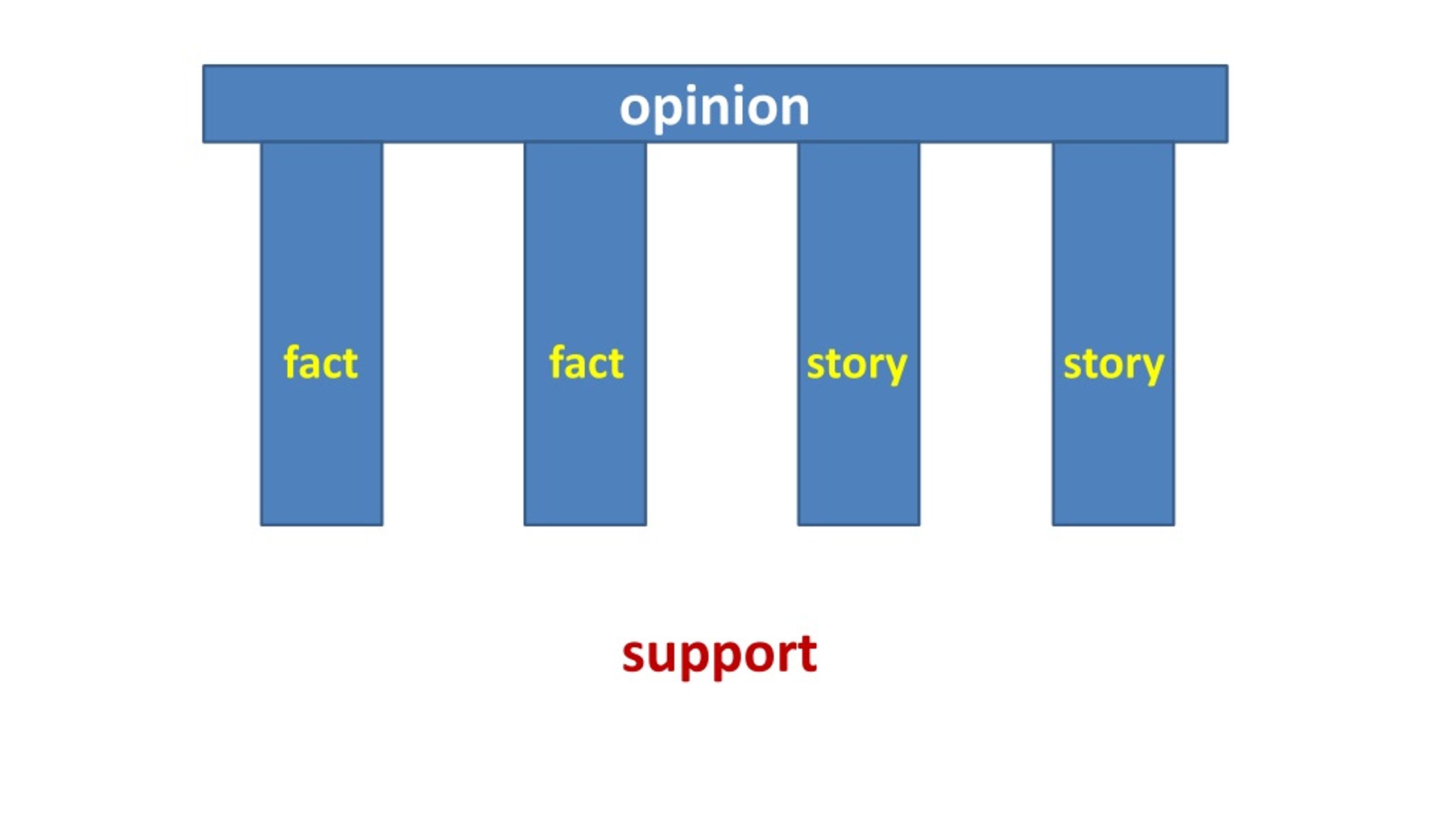 opinion

fact

fact

story

story

support